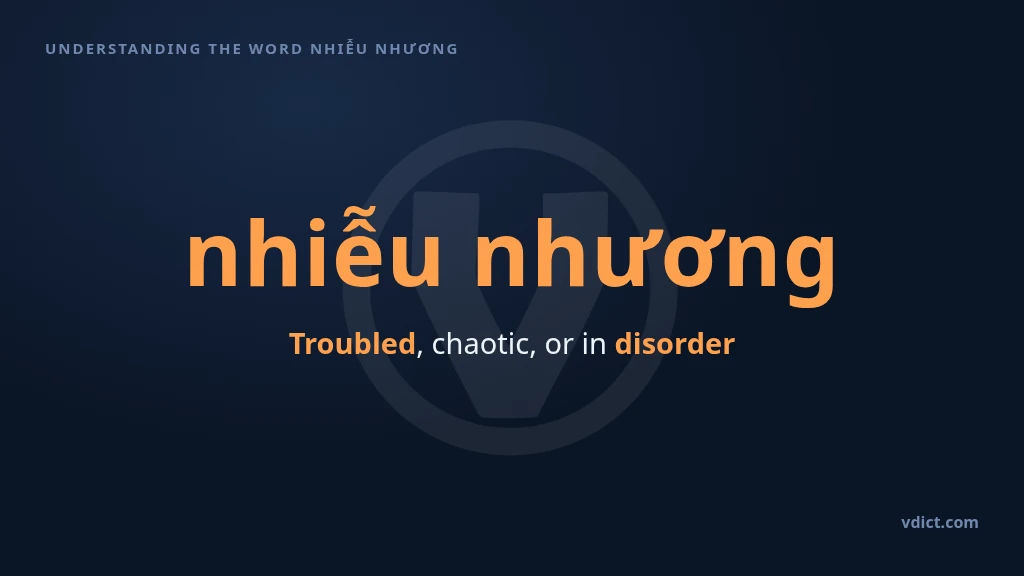 UNDERSTANDING THE WORD NHIỄU NHƯƠNG

nhiễu nhương

Troubled, chaotic, or in disorder

vdict.com